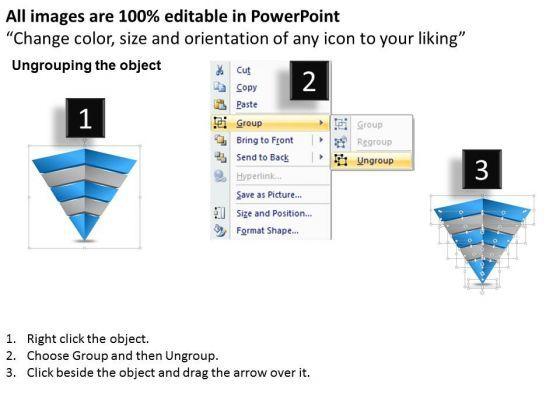 All images are 100% editable in PowerPoint
“Change color, size and orientation of any icon to your liking”

Ungrouping the object

1

2

Cut
Copy
Paste
Group
Bring to Front
Send to Back
Hyperlink...
Save as Picture...
Size and Position...
Format Shape...

Group
Regroup
Ungroup

3

1. Right click the object.
2. Choose Group and then Ungroup.
3. Click beside the object and drag the arrow over it.